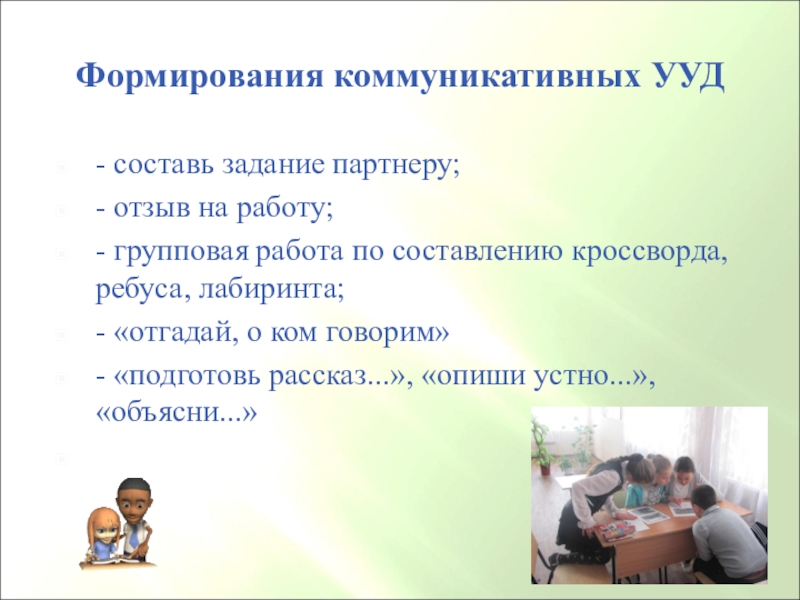 Формирования коммуникативных УУД

- составь задание партнеру;

- отзыв на работу;

- групповая работа по составлению кроссворда, ребуса, лабиринта;

- «отгадай, о ком говорим»

- «подготовь рассказ...», «опиши устно...», «объясни...»